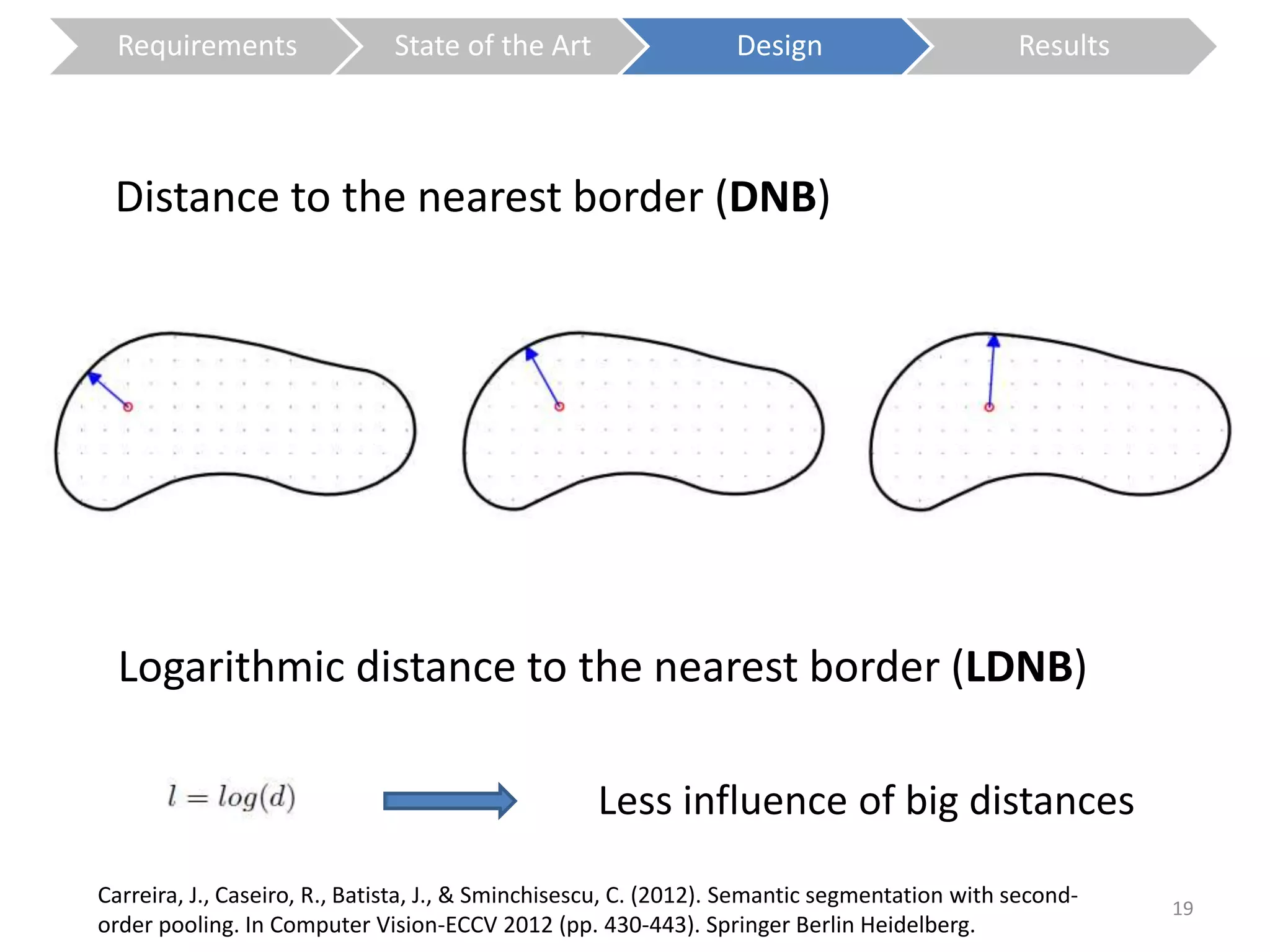 Requirements State of the Art Design Results

Distance to the nearest border (**DNB**)

Logarithmic distance to the nearest border (**LDNB**)

$l = log(d)$

Less influence of big distances

Carreira, J., Caseiro, R., Batista, J., & Sminchisescu, C. (2012). Semantic segmentation with second-order pooling. In Computer Vision-ECCV 2012 (pp. 430-443). Springer Berlin Heidelberg.

19